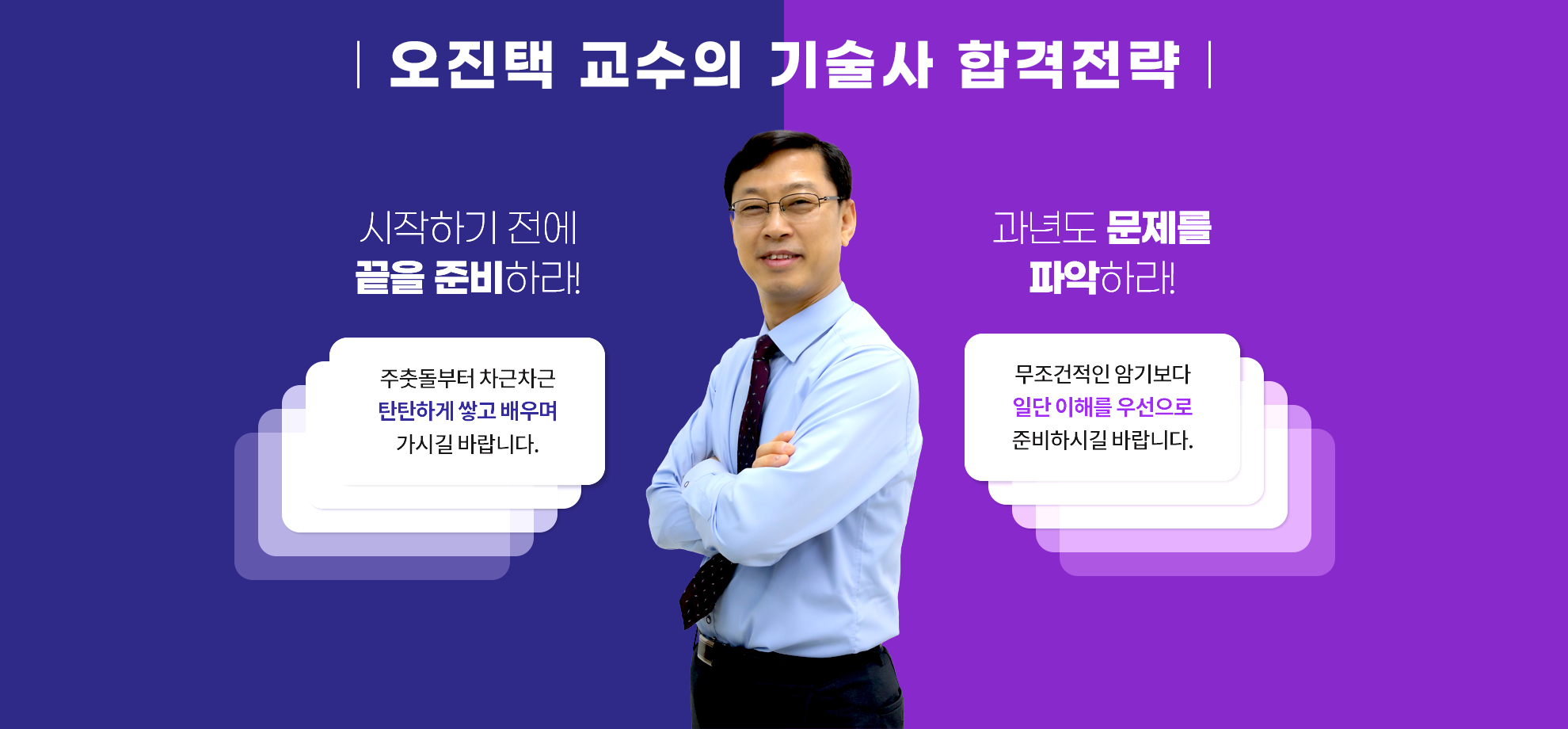 | 오진택 교수의 기술사 합격전략 |

시작하기 전에
끝을 준비하라!

주춧돌부터 차근차근
탄탄하게 쌓고 배우며
가시길 바랍니다.

과년도 문제를
파악하라!

무조건적인 암기보다
일단 이해를 우선으로
준비하시길 바랍니다.